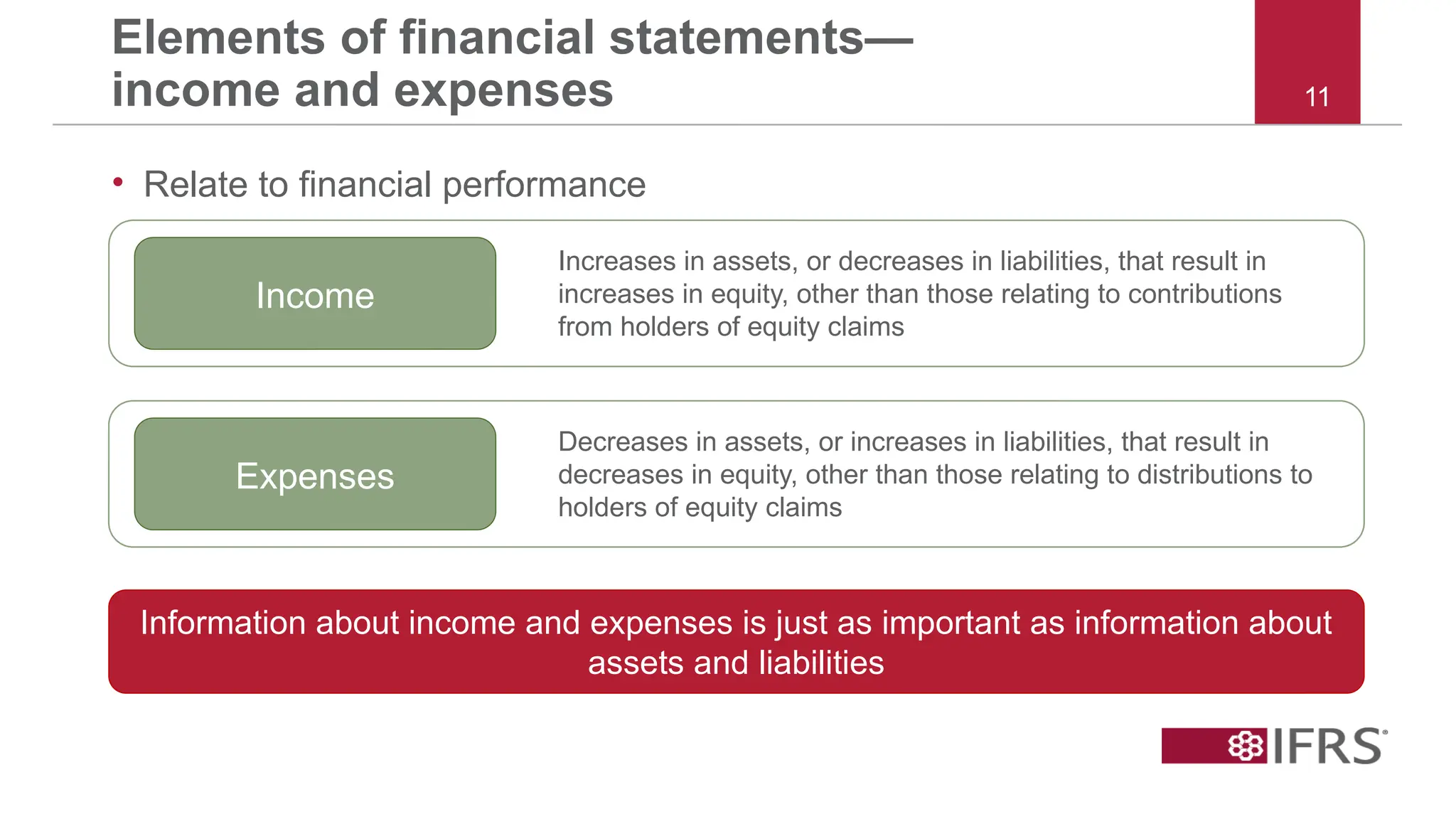 Elements of financial statements—income and expenses

11

• Relate to financial performance

Income

Increases in assets, or decreases in liabilities, that result in increases in equity, other than those relating to contributions from holders of equity claims

Expenses

Decreases in assets, or increases in liabilities, that result in decreases in equity, other than those relating to distributions to holders of equity claims

Information about income and expenses is just as important as information about assets and liabilities

IFRS®